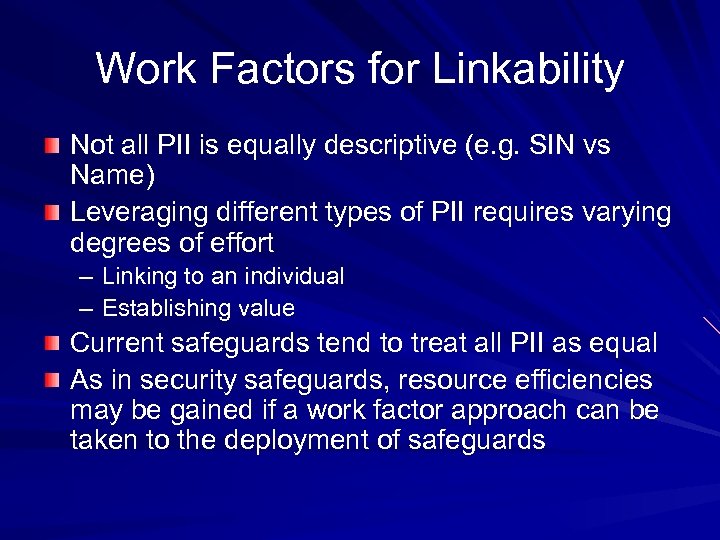 Work Factors for Linkability

Not all PII is equally descriptive (e.g. SIN vs Name)

Leveraging different types of PII requires varying degrees of effort

– Linking to an individual

– Establishing value

Current safeguards tend to treat all PII as equal

As in security safeguards, resource efficiencies may be gained if a work factor approach can be taken to the deployment of safeguards